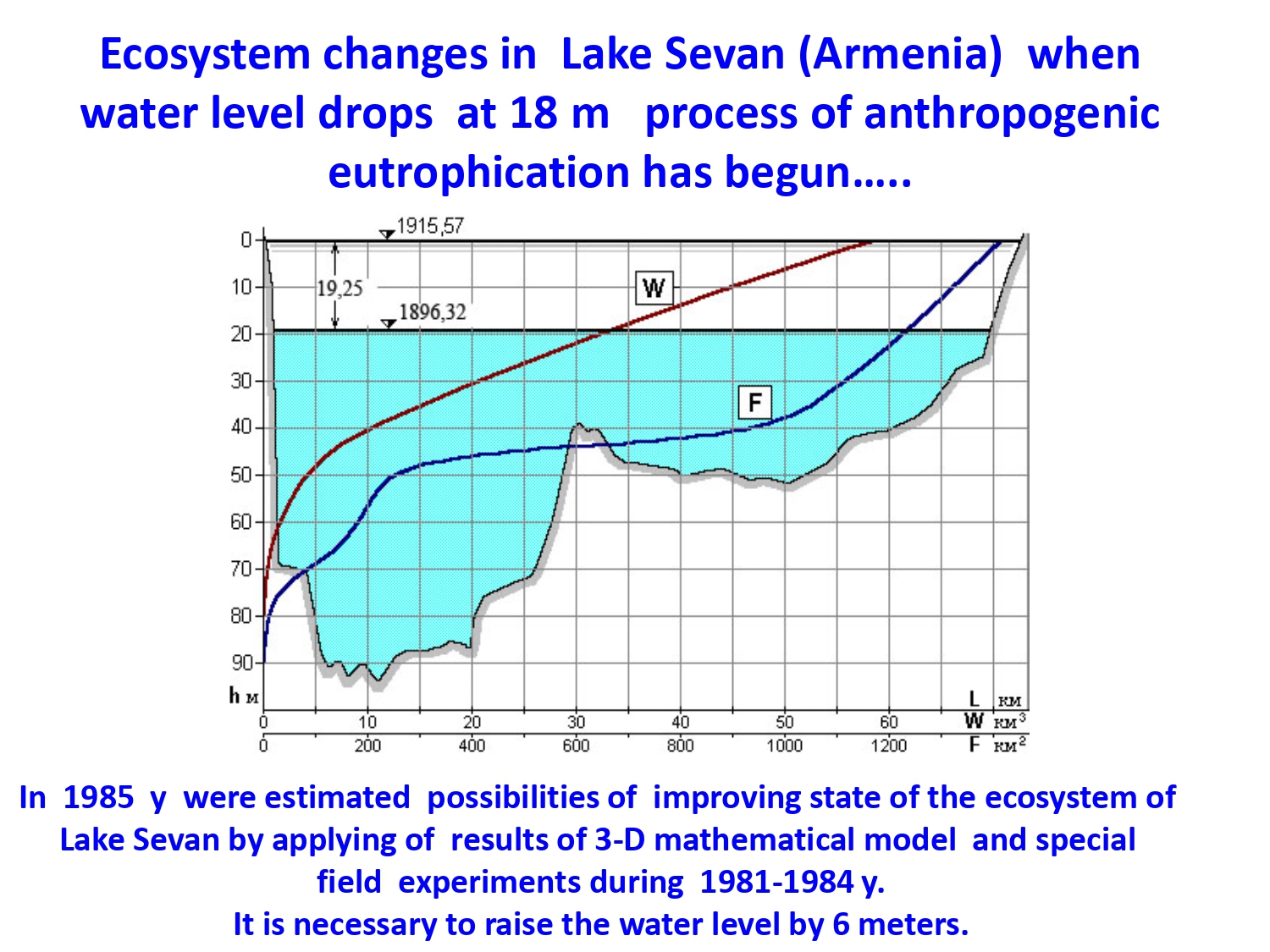 Ecosystem changes in Lake Sevan (Armenia) when water level drops at 18 m process of anthropogenic eutrophication has begun…..

1915,57
19,25
1896,32
W
F

0
10
20
30
40
50
60
70
80
90
h м

L км
W км$^3$
F км$^2$

0 10 20 30 40 50 60
0 200 400 600 800 1000 1200

In 1985 y were estimated possibilities of improving state of the ecosystem of Lake Sevan by applying of results of 3-D mathematical model and special field experiments during 1981-1984 y.
It is necessary to raise the water level by 6 meters.